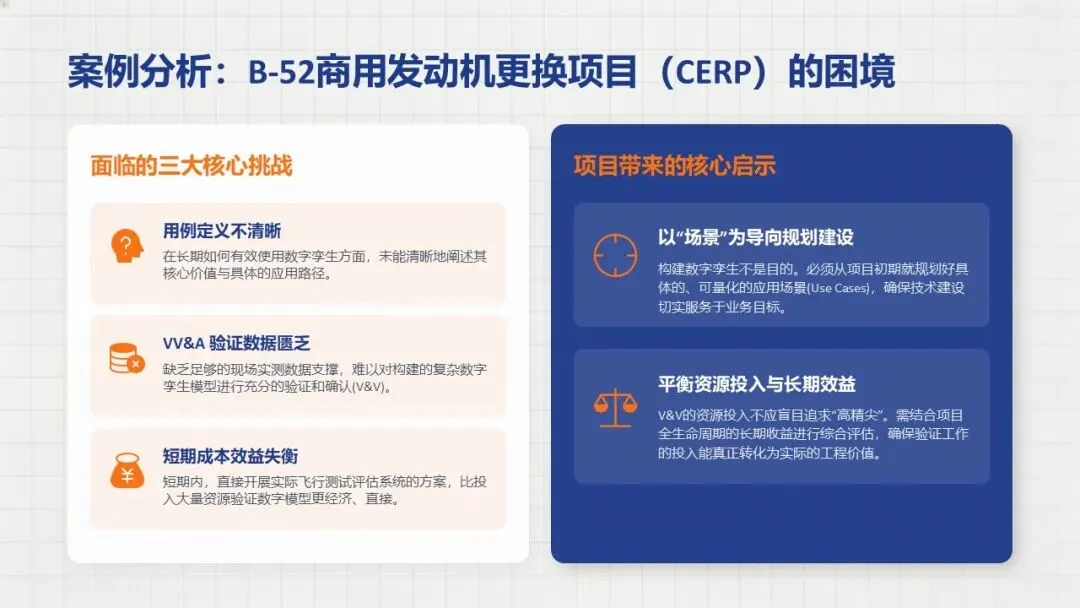 案例分析：B-52商用发动机更换项目（CERP）的困境

面临的三大核心挑战

用例定义不清晰

在长期如何有效使用数字孪生方面，未能清晰地阐述其核心价值与具体的应用路径。

VV&A 验证数据匮乏

缺乏足够的现场实测数据支撑，难以对构建的复杂数字孪生模型进行充分的验证和确认(V&V)。

短期成本效益失衡

短期内，直接开展实际飞行测试评估系统的方案，比投入大量资源验证数字模型更经济、直接。

项目带来的核心启示

以“场景”为导向规划建设

构建数字孪生不是目的。必须从项目初期就规划好具体的、可量化的应用场景(Use Cases)，确保技术建设切实服务于业务目标。

平衡资源投入与长期效益

V&V的资源投入不应盲目追求“高精尖”。需结合项目全生命周期的长期收益进行综合评估，确保验证工作的投入能真正转化为实际的工程价值。